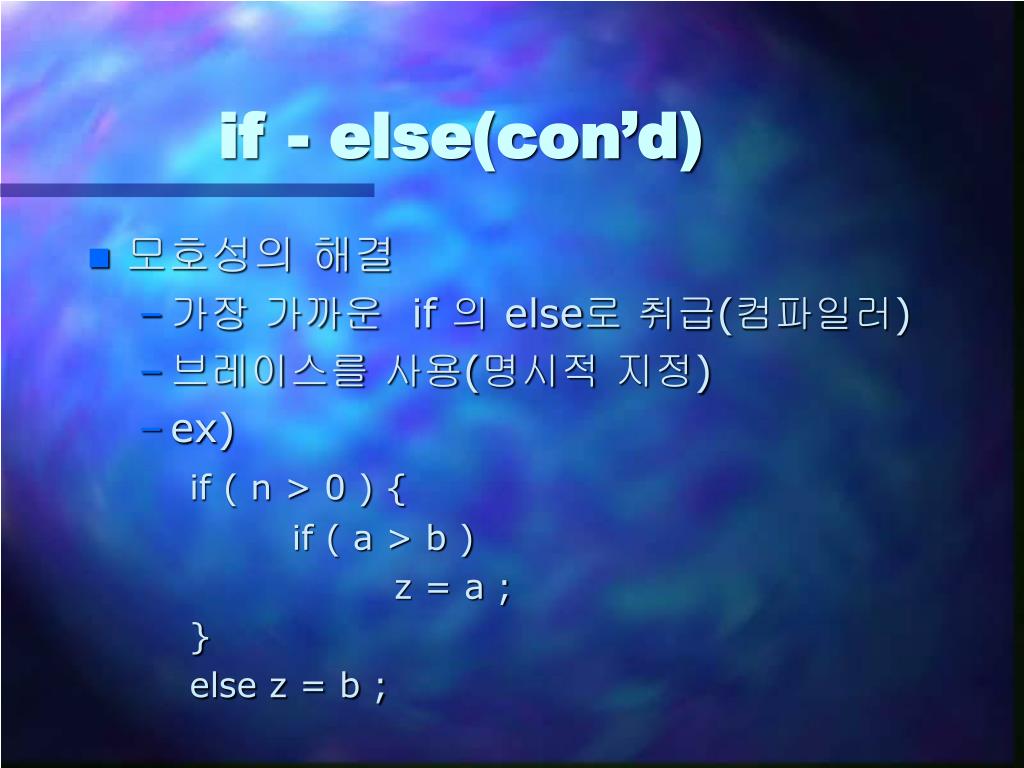 if - else(con’d)

모호성의 해결

– 가장 가까운 if 의 else로 취급(컴파일러)

– 브레이스를 사용(명시적 지정)

– ex)

if ( n > 0 ) {
if ( a > b )
z = a ;
}
else z = b ;